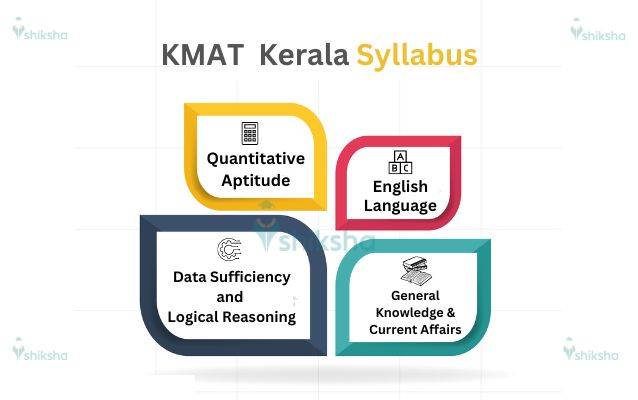 shiksha

shiksha

KMAT Kerala Syllabus

Quantitative Aptitude

A
B C

English Language

shiksha

Data Sufficiency and Logical Reasoning

General Knowledge & Current Affairs

shiksha

shiksha